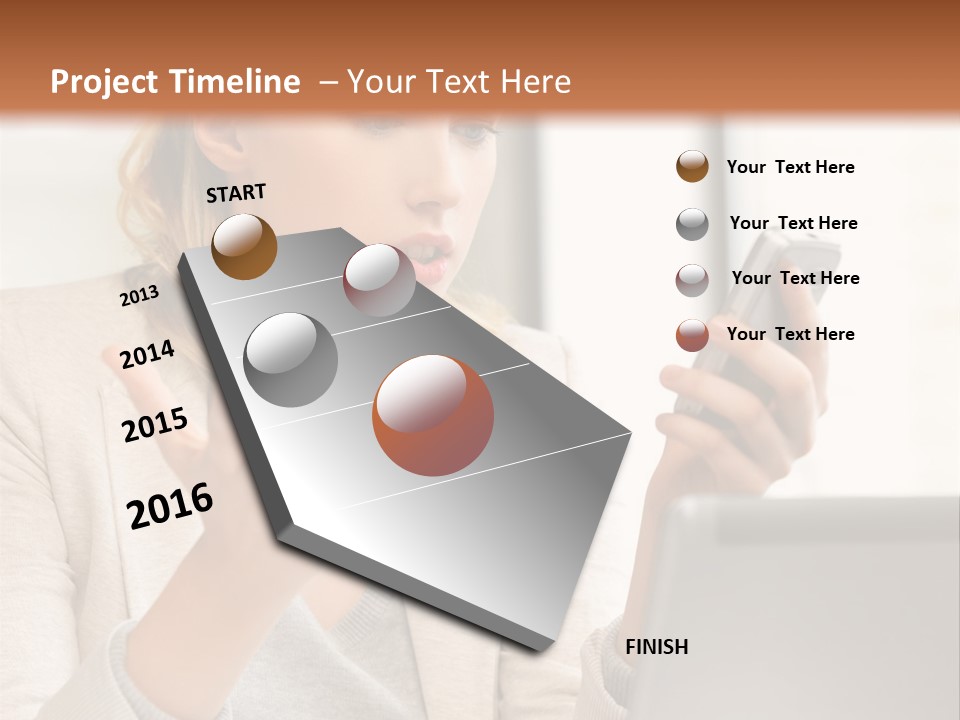 Project Timeline – Your Text Here

START

2013

2014

2015

2016

FINISH

Your Text Here

Your Text Here

Your Text Here

Your Text Here